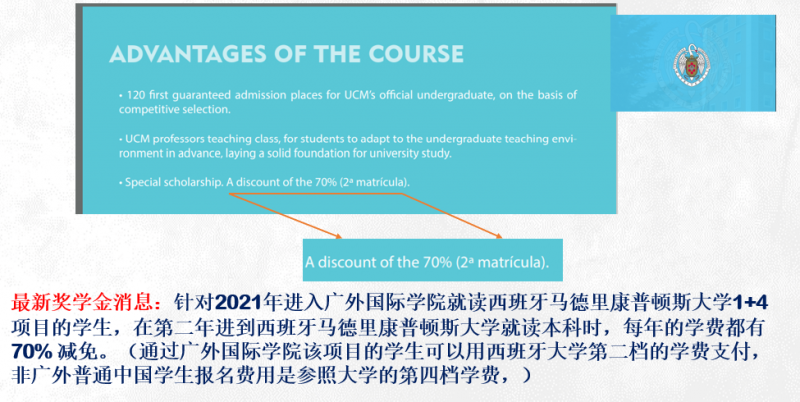 ADVANTAGES OF THE COURSE

• 120 first guaranteed admission places for UCM's official undergraduate, on the basis of competitive selection.

• UCM professors teaching class, for students to adapt to the undergraduate teaching environment in advance, laying a solid foundation for university study.

• Special scholarship. A discount of the 70% (2ª matrícula).

A discount of the 70% (2ª matrícula).

最新奖学金消息：针对2021年进入广外国际学院就读西班牙马德里康普顿斯大学1+4项目的学生，在第二年进到西班牙马德里康普顿斯大学就读本科时，每年的学费都有70% 减免。（通过广外国际学院该项目的学生可以用西班牙大学第二档的学费支付，非广外普通中国学生报名费用是参照大学的第四档学费，）